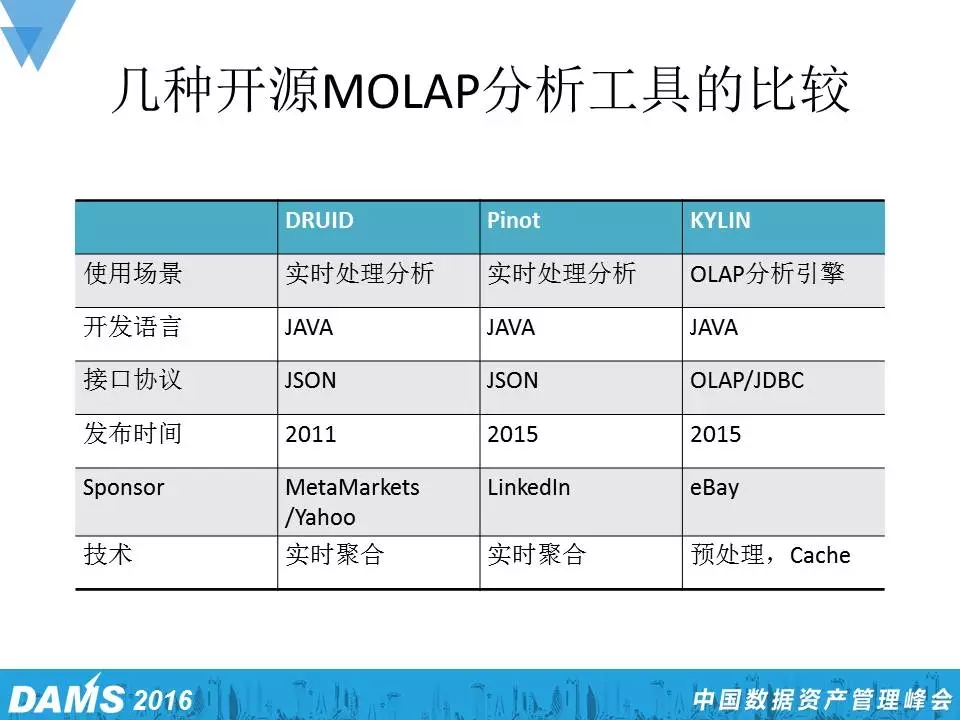 几种开源MOLAP分析工具的比较

| | DRUID | Pinot | KYLIN |
|---|---|---|---|
| 使用场景 | 实时处理分析 | 实时处理分析 | OLAP分析引擎 |
| 开发语言 | JAVA | JAVA | JAVA |
| 接口协议 | JSON | JSON | OLAP/JDBC |
| 发布时间 | 2011 | 2015 | 2015 |
| Sponsor | MetaMarkets /Yahoo | LinkedIn | eBay |
| 技术 | 实时聚合 | 实时聚合 | 预处理，Cache |

DAMS 2016
中国数据资产管理峰会